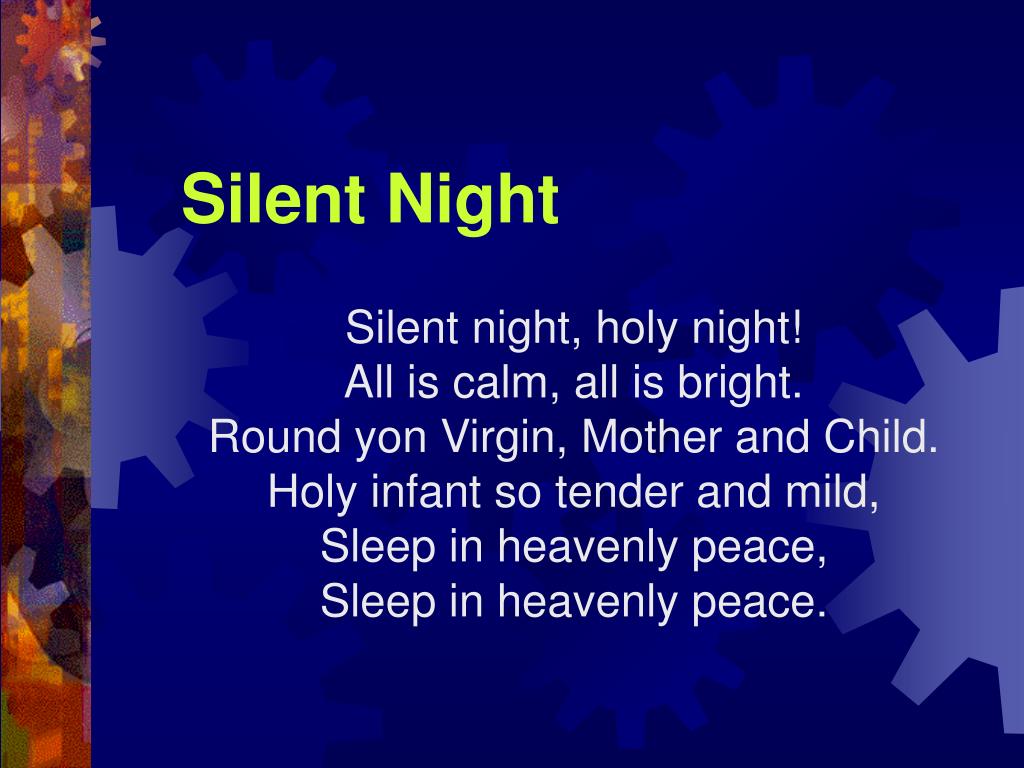 Silent Night

Silent night, holy night!
All is calm, all is bright.
Round yon Virgin, Mother and Child.
Holy infant so tender and mild,
Sleep in heavenly peace,
Sleep in heavenly peace.